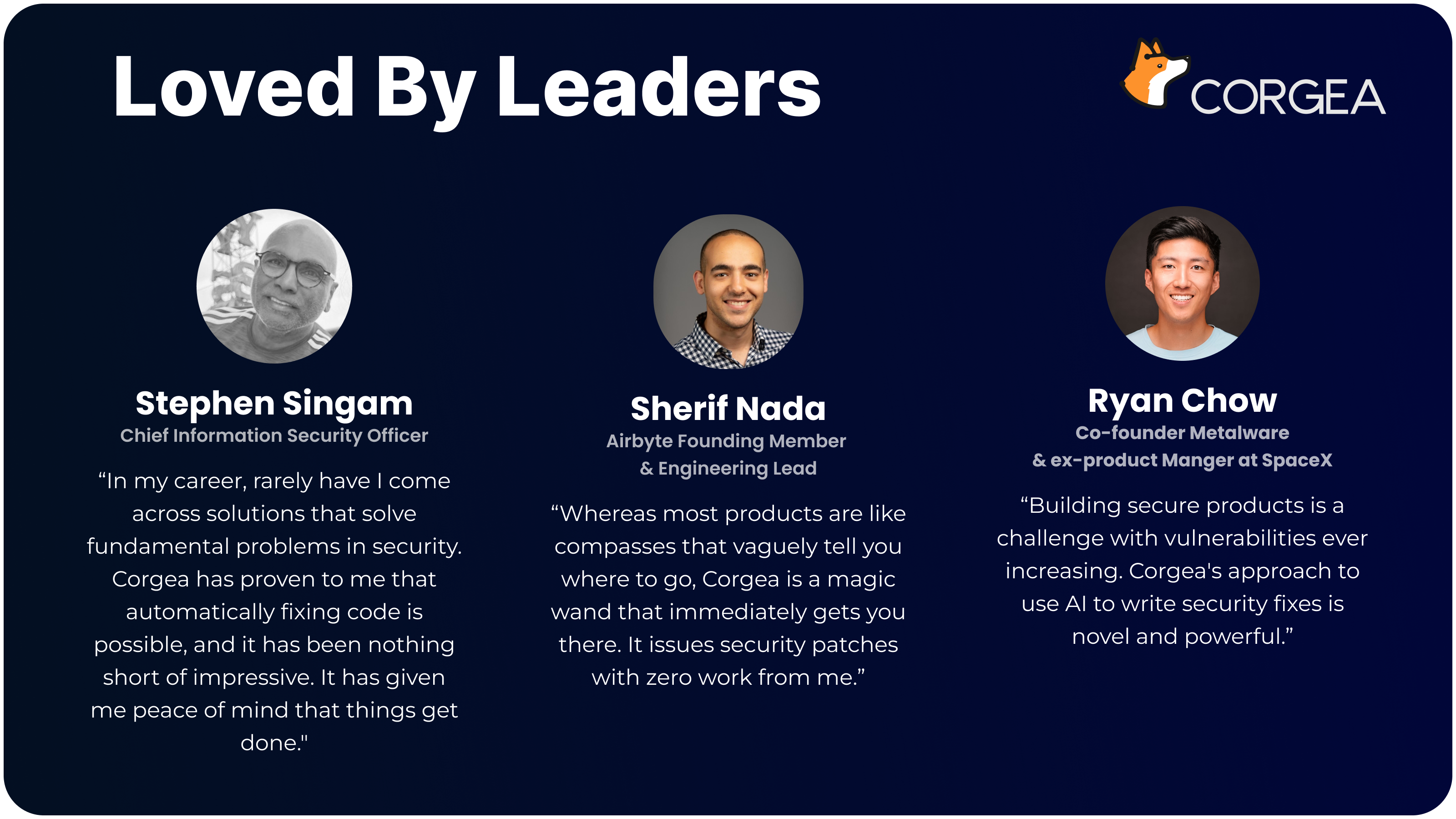 Loved By Leaders

CORGEA

Stephen Singam
Chief Information Security Officer

“In my career, rarely have I come across solutions that solve fundamental problems in security. Corgea has proven to me that automatically fixing code is possible, and it has been nothing short of impressive. It has given me peace of mind that things get done."

Sherif Nada
Airbyte Founding Member
& Engineering Lead

“Whereas most products are like compasses that vaguely tell you where to go, Corgea is a magic wand that immediately gets you there. It issues security patches with zero work from me.”

Ryan Chow
Co-founder Metalware
& ex-product Manger at SpaceX

“Building secure products is a challenge with vulnerabilities ever increasing. Corgea's approach to use AI to write security fixes is novel and powerful.”